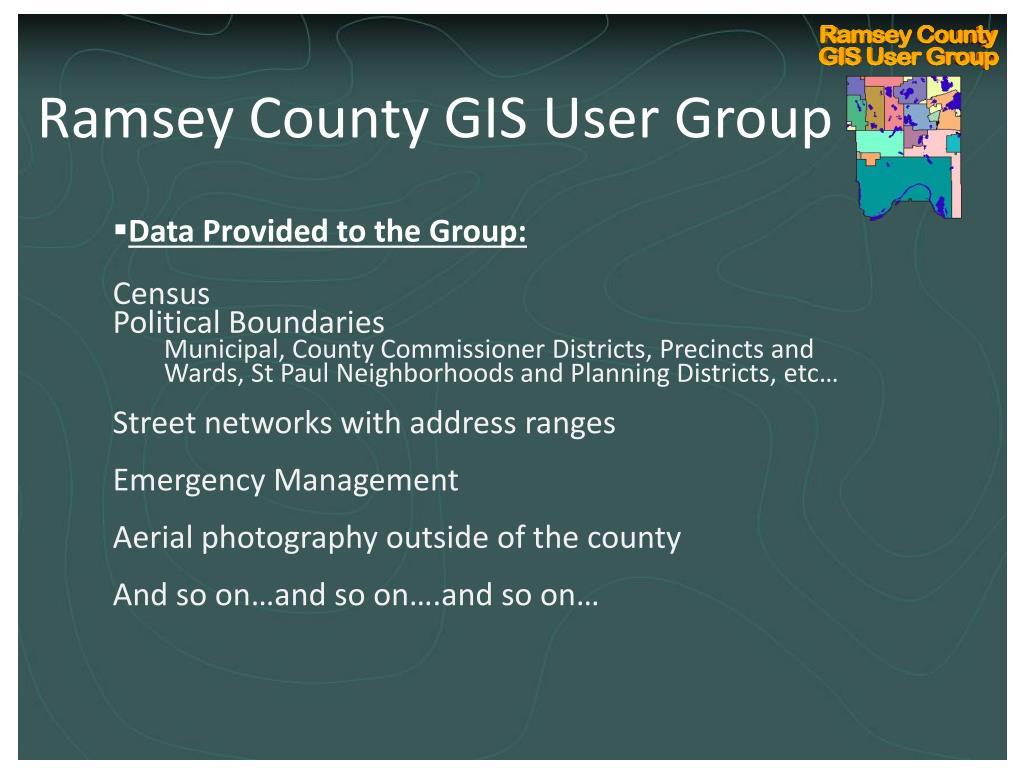 Ramsey County GIS User Group

Ramsey County GIS User Group

▪Data Provided to the Group:

Census
Political Boundaries
Municipal, County Commissioner Districts, Precincts and Wards, St Paul Neighborhoods and Planning Districts, etc…

Street networks with address ranges

Emergency Management

Aerial photography outside of the county

And so on…and so on….and so on…